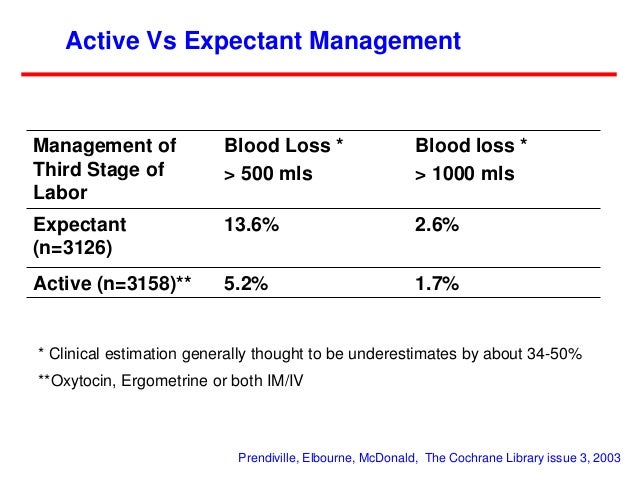 Active Vs Expectant Management

| Management of Third Stage of Labor | Blood Loss * > 500 mls | Blood loss * > 1000 mls |
|---|---|---|
| Expectant (n=3126) | 13.6% | 2.6% |
| Active (n=3158)** | 5.2% | 1.7% |

* Clinical estimation generally thought to be underestimates by about 34-50%

**Oxytocin, Ergometrine or both IM/IV

Prendiville, Elbourne, McDonald, The Cochrane Library issue 3, 2003